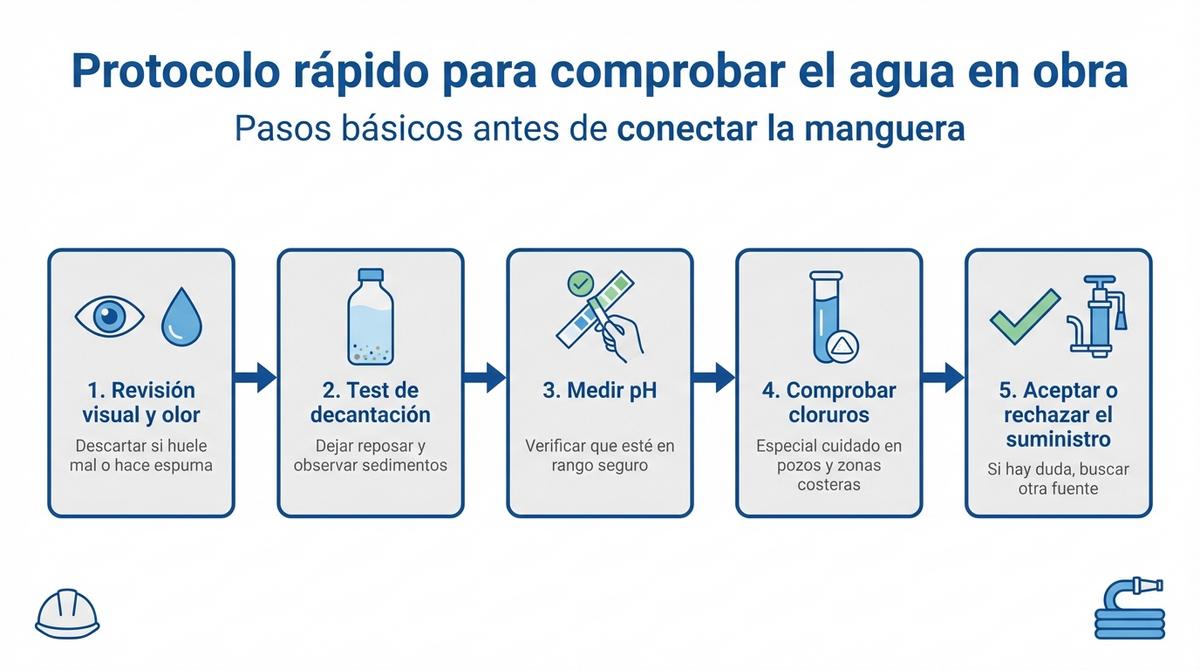 Protocolo rápido para comprobar el agua en obra

Pasos básicos antes de conectar la manguera

1. Revisión visual y olor

Descartar si huele mal o hace espuma

2. Test de decantación

Dejar reposar y observar sedimentos

3. Medir pH

Verificar que esté en rango seguro

4. Comprobar cloruros

Especial cuidado en pozos y zonas costeras

5. Aceptar o rechazar el suministro

Si hay duda, buscar otra fuente